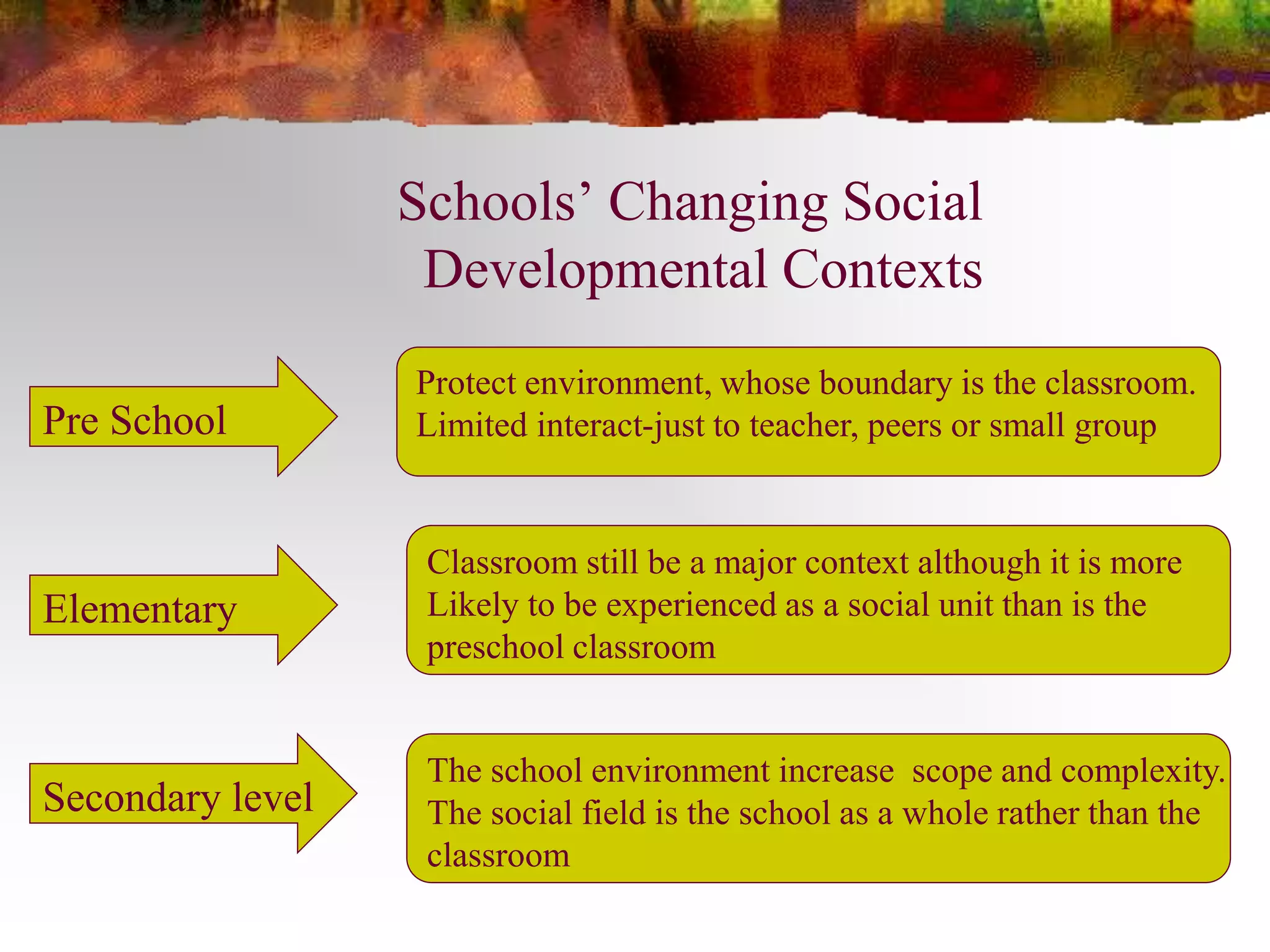 Schools’ Changing Social Developmental Contexts

Pre School

Protect environment, whose boundary is the classroom. Limited interact-just to teacher, peers or small group

Elementary

Classroom still be a major context although it is more Likely to be experienced as a social unit than is the preschool classroom

Secondary level

The school environment increase scope and complexity. The social field is the school as a whole rather than the classroom